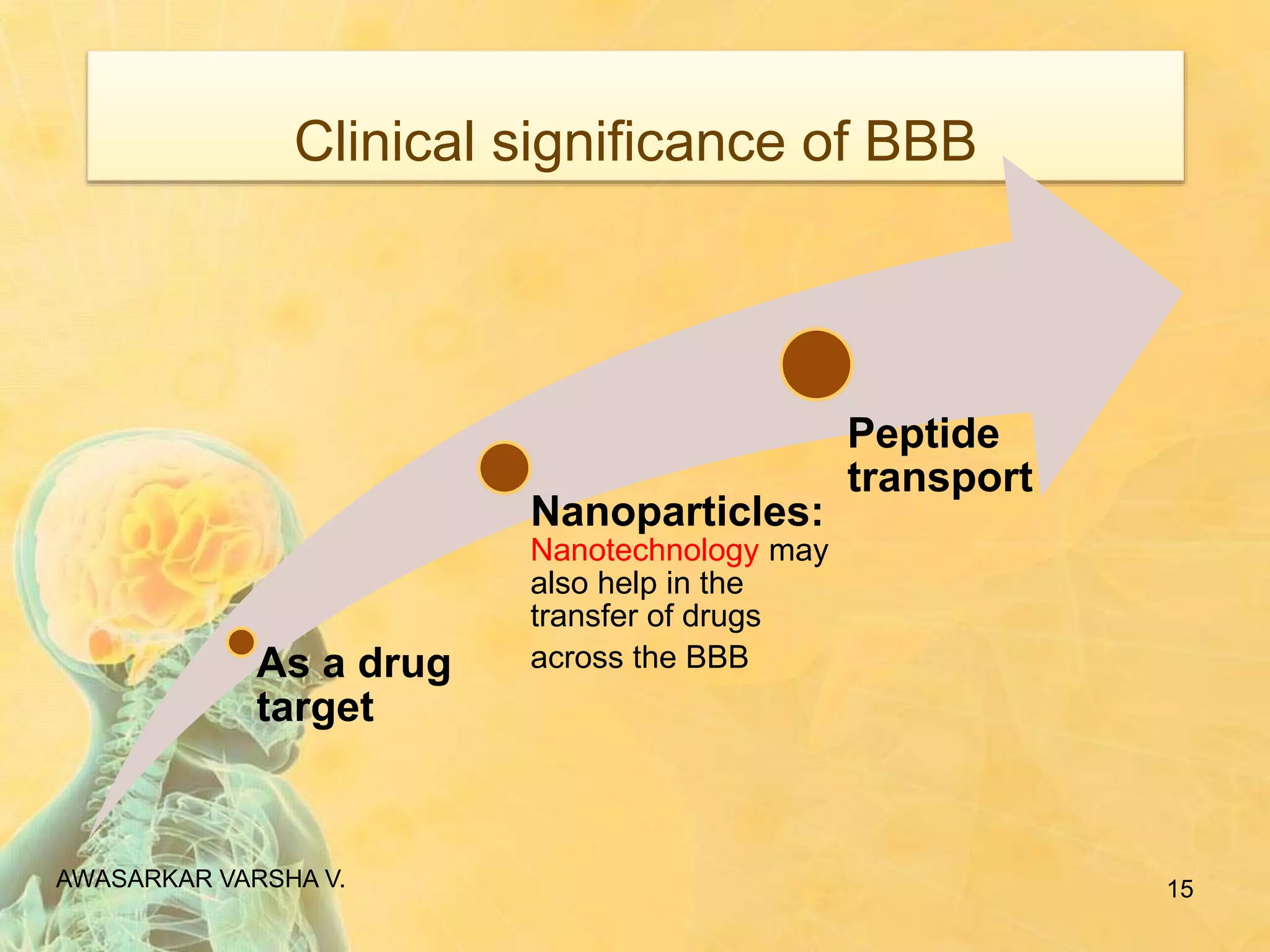 Clinical significance of BBB

As a drug target

Nanoparticles:
Nanotechnology may also help in the transfer of drugs across the BBB

Peptide transport

AWASARKAR VARSHA V.

15